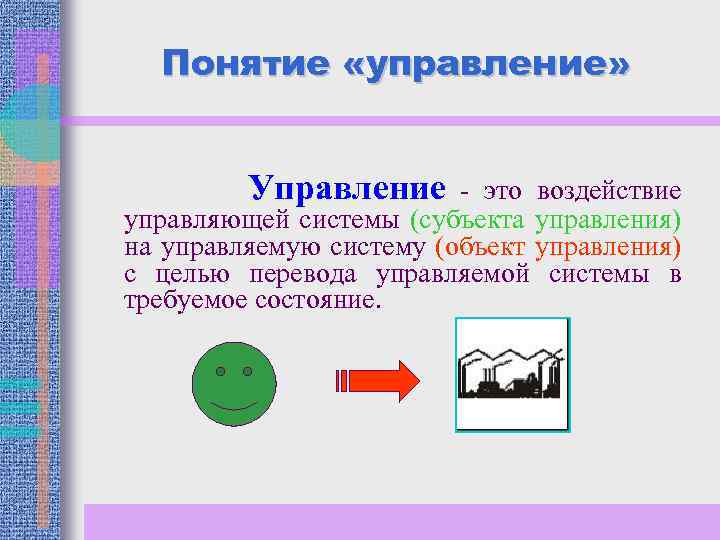 Понятие «управление»

Управление - это воздействие управляющей системы (субъекта управления) на управляемую систему (объект управления) с целью перевода управляемой системы в требуемое состояние.